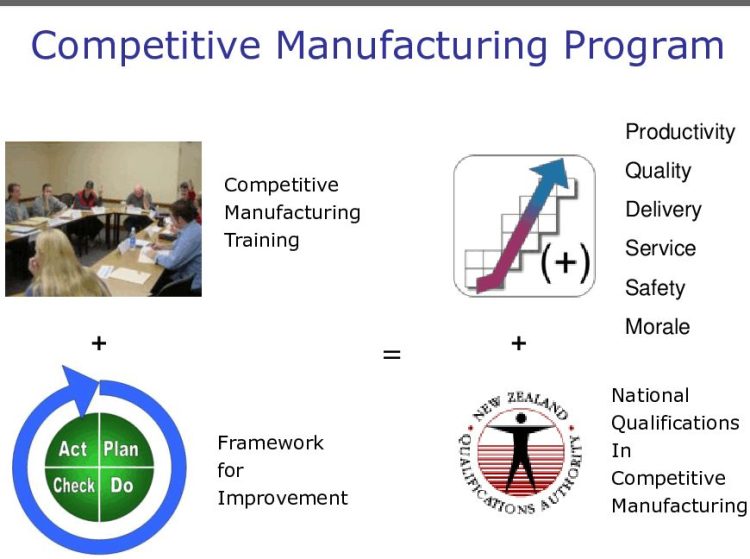 Competitive Manufacturing Program

Competitive Manufacturing Training

(+)

Productivity
Quality
Delivery
Service
Safety
Morale

+

=

+

Act Plan
Check Do

Framework for Improvement

NEW ZEALAND QUALIFICATIONS AUTHORITY

National Qualifications In Competitive Manufacturing